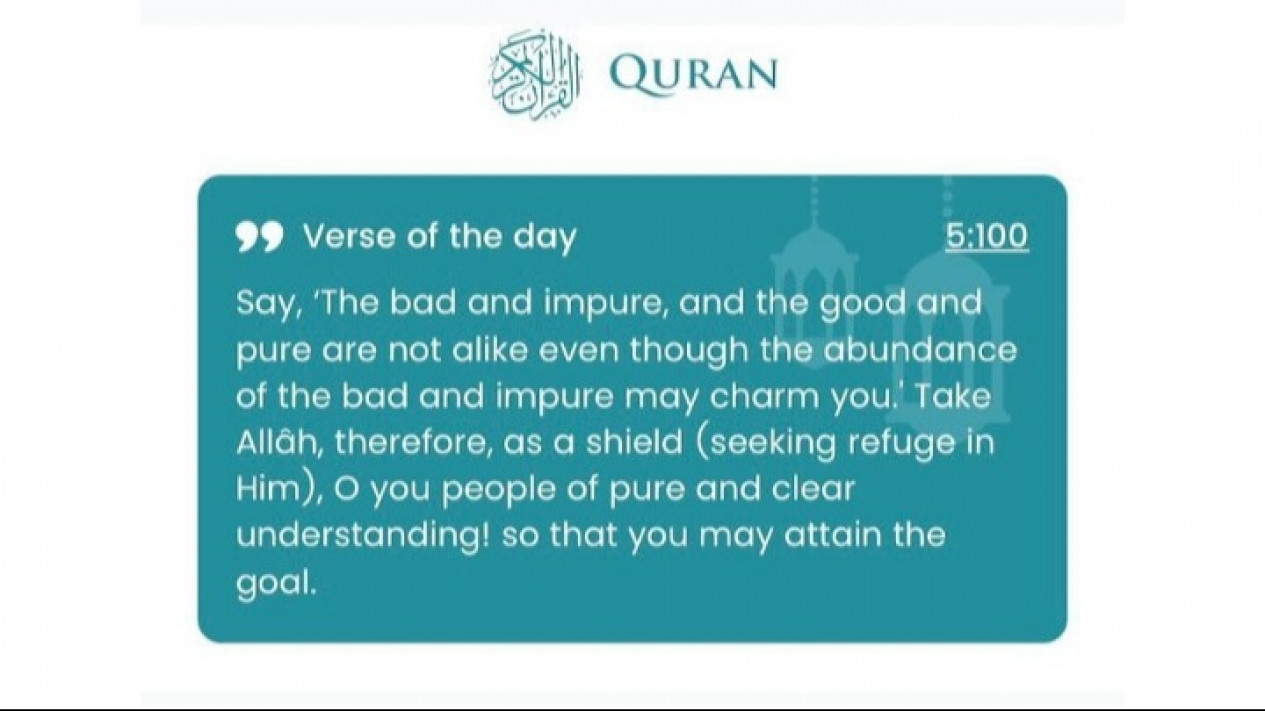 القرآن الكريم QURAN

Verse of the day 5:100

Say, 'The bad and impure, and the good and pure are not alike even though the abundance of the bad and impure may charm you.' Take Allâh, therefore, as a shield (seeking refuge in Him), O you people of pure and clear understanding! so that you may attain the goal.